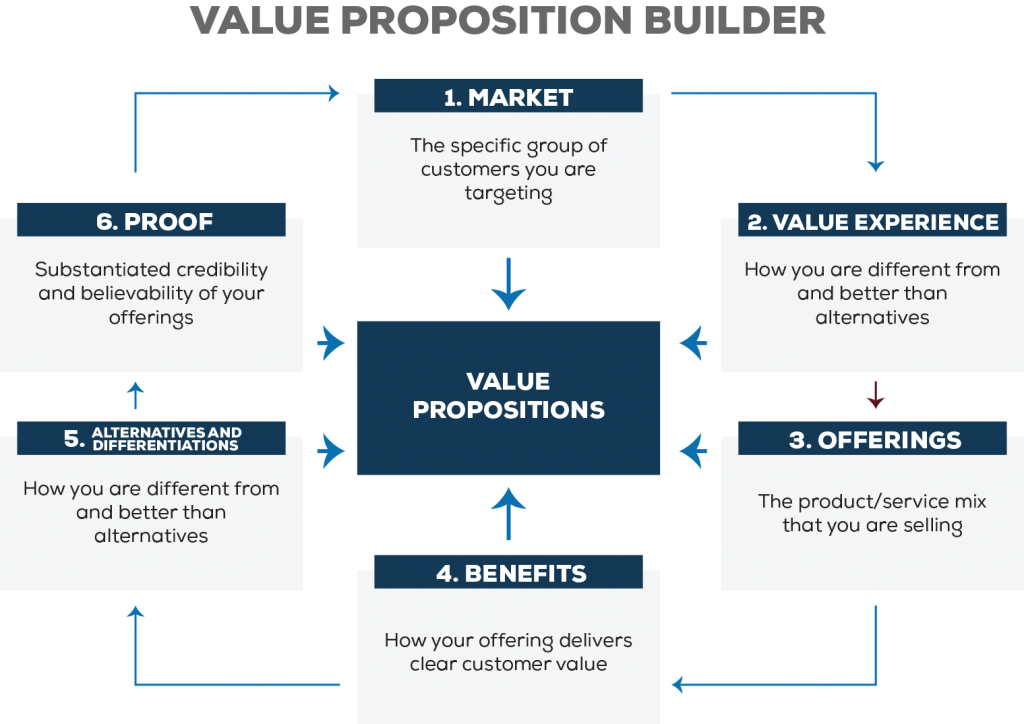 VALUE PROPOSITION BUILDER

1. MARKET

The specific group of customers you are targeting

2. VALUE EXPERIENCE

How you are different from and better than alternatives

3. OFFERINGS

The product/service mix that you are selling

4. BENEFITS

How your offering delivers clear customer value

5. ALTERNATIVES AND DIFFERENTIATIONS

How you are different from and better than alternatives

6. PROOF

Substantiated credibility and believability of your offerings

VALUE PROPOSITIONS